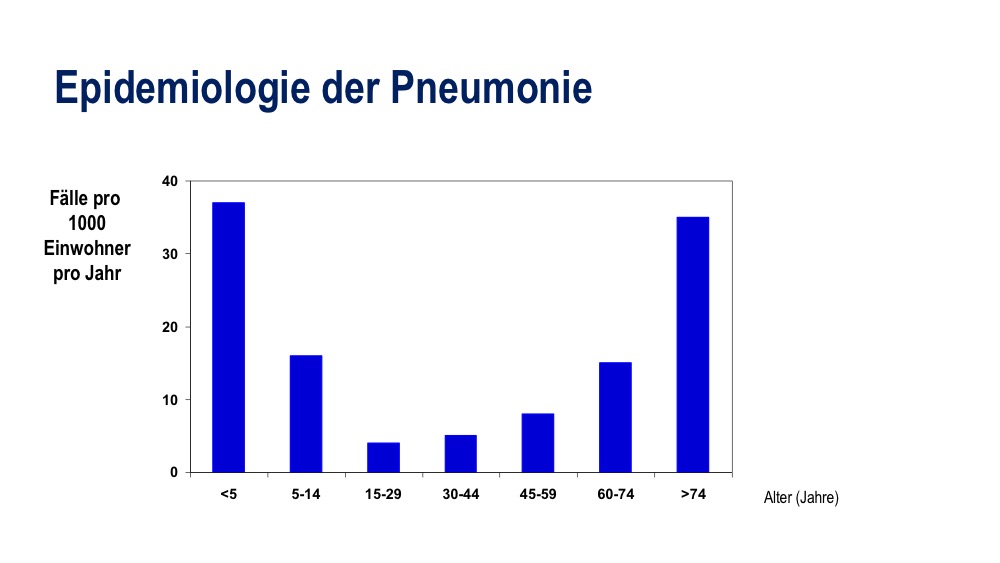 Epidemiologie der Pneumonie

Fälle pro 1000 Einwohner pro Jahr

40
30
20
10
0

<5
5-14
15-29
30-44
45-59
60-74
>74

Alter (Jahre)